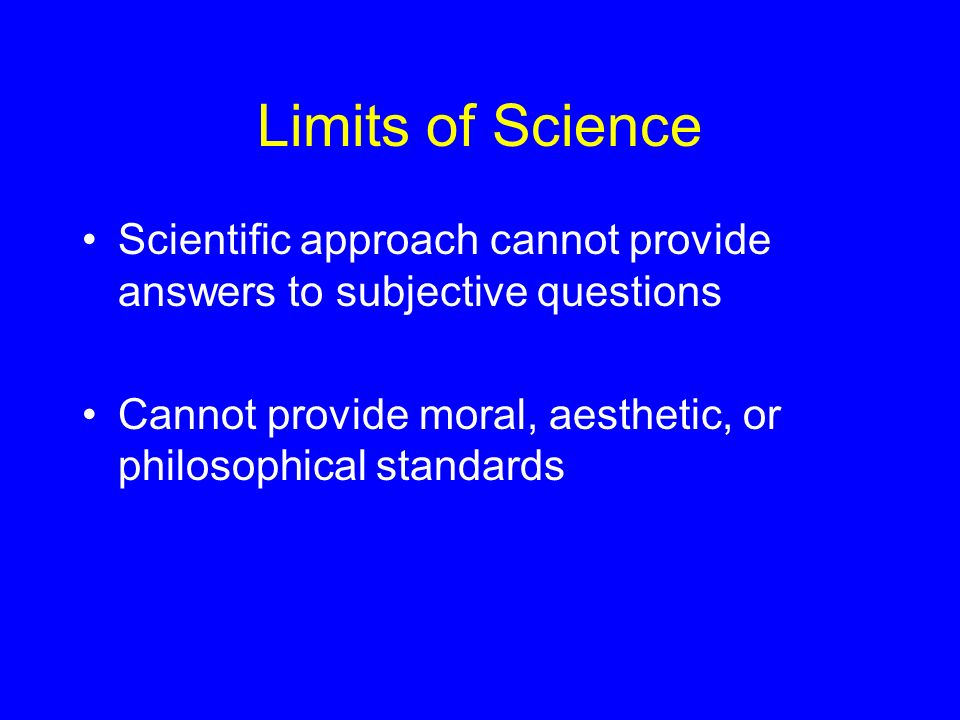 Limits of Science

• Scientific approach cannot provide answers to subjective questions

• Cannot provide moral, aesthetic, or philosophical standards